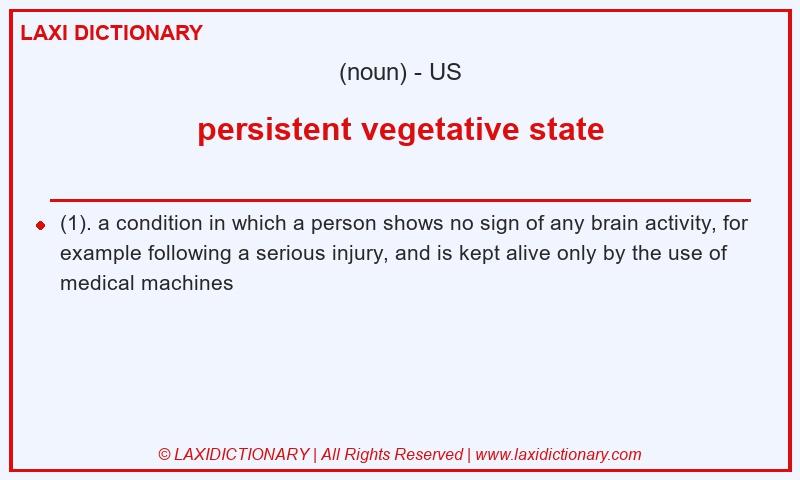 LAXI DICTIONARY

(noun) - US

persistent vegetative state

(1). a condition in which a person shows no sign of any brain activity, for example following a serious injury, and is kept alive only by the use of medical machines

© LAXIDICTIONARY | All Rights Reserved | www.laxidictionary.com